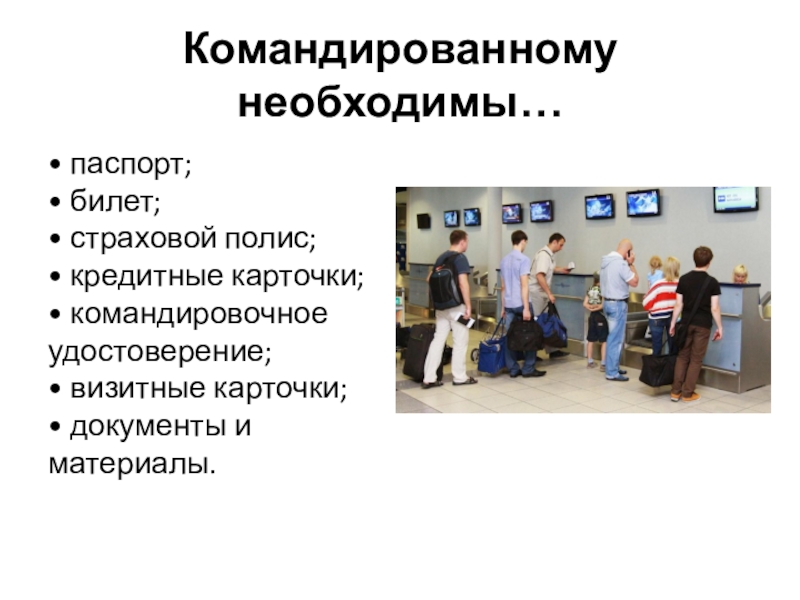 Командированному необходимы…

• паспорт;
• билет;
• страховой полис;
• кредитные карточки;
• командировочное удостоверение;
• визитные карточки;
• документы и материалы.